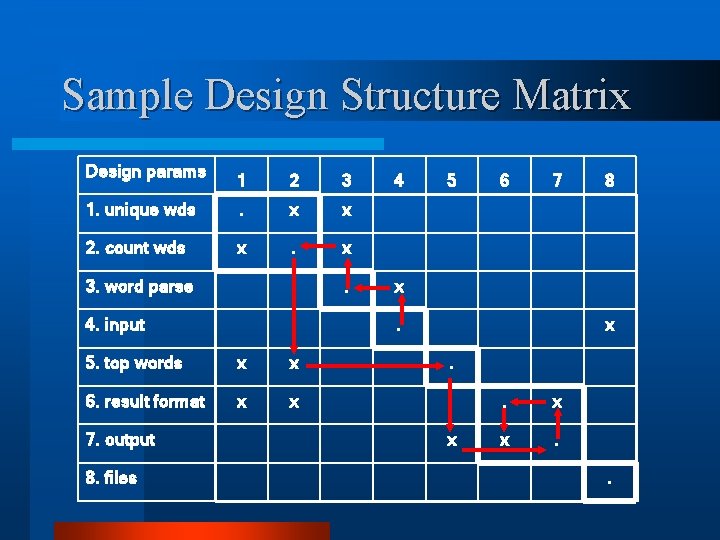 Sample Design Structure Matrix

| Design params | 1 | 2 | 3 | 4 | 5 | 6 | 7 | 8 |
|---|---|---|---|---|---|---|---|---|
| 1. unique wds | . | x | x | | | | | |
| 2. count wds | x | . | x | | | | | |
| 3. word parse | | | . | x | | | | |
| 4. input | | | | . | | | | x |
| 5. top words | x | x | | | . | | | |
| 6. result format | x | x | | | | . | x | |
| 7. output | | | | | x | x | . | |
| 8. files | | | | | | | | . |